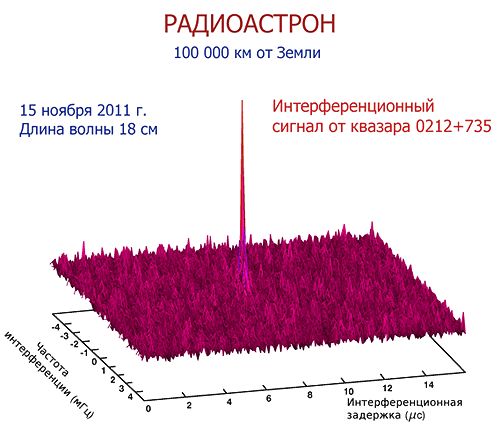 РАДИОАСТРОН
100 000 км от Земли

15 ноября 2011 г.
Длина волны 18 см

Интерференционный сигнал от квазара 0212+735

-4 -3 -2 -1 0 1 2 3 4
Частота интерференции (мГц)

0 2 4 6 8 10 12 14
Интерференционная задержка ($\mu$с)